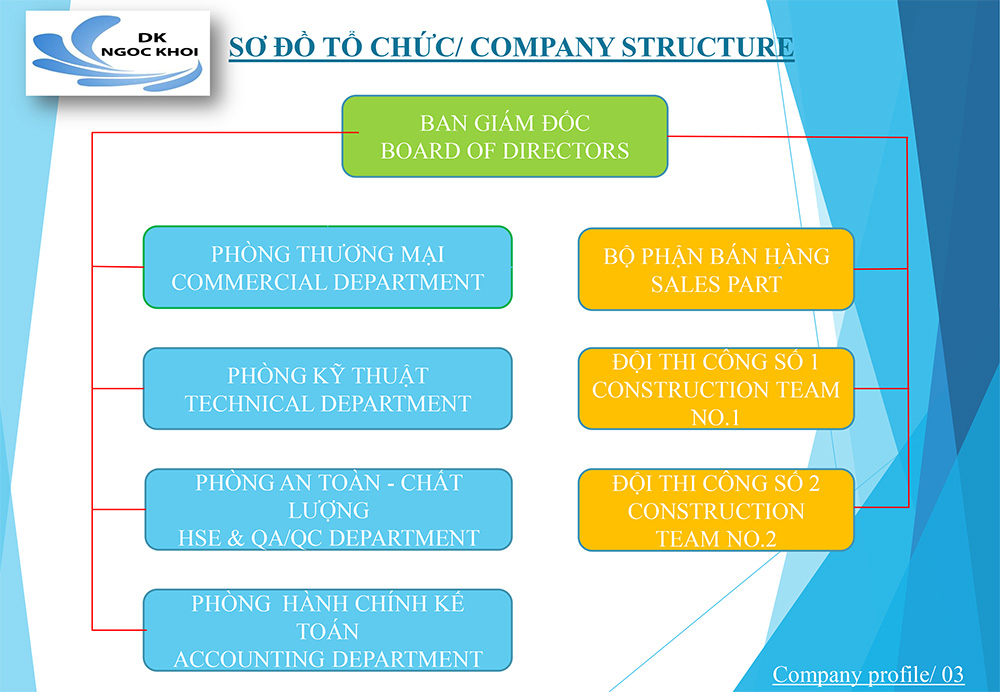 DK NGOC KHOI

SƠ ĐỒ TỔ CHỨC/ COMPANY STRUCTURE

BAN GIÁM ĐỐC
BOARD OF DIRECTORS

PHÒNG THƯƠNG MẠI
COMMERCIAL DEPARTMENT

PHÒNG KỸ THUẬT
TECHNICAL DEPARTMENT

PHÒNG AN TOÀN - CHẤT LƯỢNG
HSE & QA/QC DEPARTMENT

PHÒNG HÀNH CHÍNH KẾ TOÁN
ACCOUNTING DEPARTMENT

BỘ PHẬN BÁN HÀNG
SALES PART

ĐỘI THI CÔNG SỐ 1
CONSTRUCTION TEAM NO.1

ĐỘI THI CÔNG SỐ 2
CONSTRUCTION TEAM NO.2

Company profile/ 03